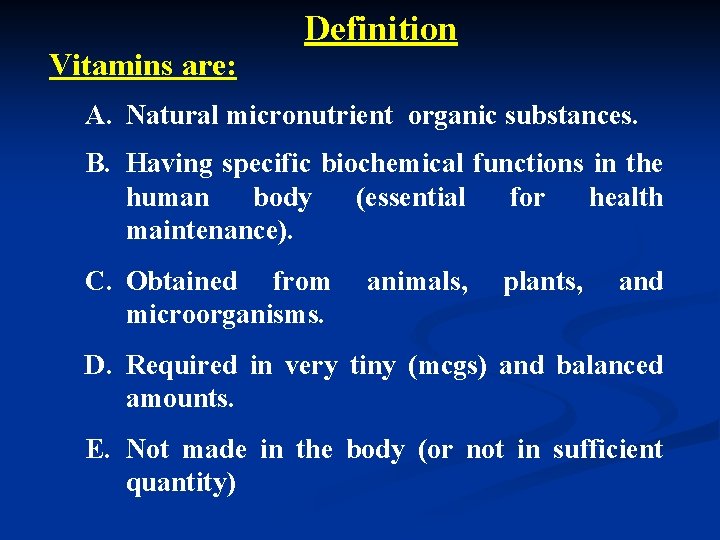 Definition

Vitamins are:

A. Natural micronutrient organic substances.

B. Having specific biochemical functions in the human body (essential for health maintenance).

C. Obtained from animals, plants, and microorganisms.

D. Required in very tiny (mcgs) and balanced amounts.

E. Not made in the body (or not in sufficient quantity)